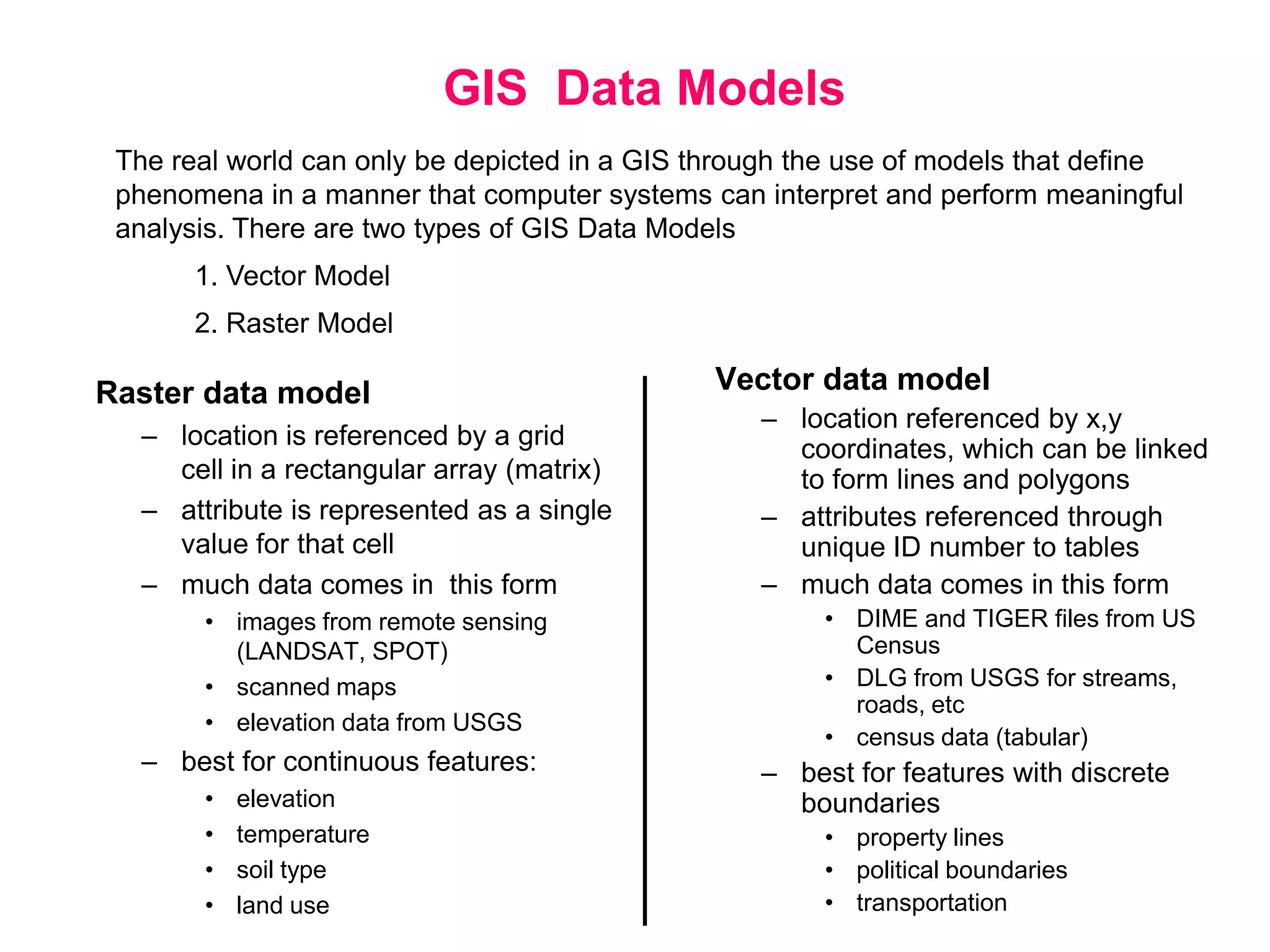 GIS Data Models

The real world can only be depicted in a GIS through the use of models that define phenomena in a manner that computer systems can interpret and perform meaningful analysis. There are two types of GIS Data Models

1. Vector Model

2. Raster Model

Raster data model
– location is referenced by a grid cell in a rectangular array (matrix)
– attribute is represented as a single value for that cell
– much data comes in this form
• images from remote sensing (LANDSAT, SPOT)
• scanned maps
• elevation data from USGS
– best for continuous features:
• elevation
• temperature
• soil type
• land use

Vector data model
– location referenced by x,y coordinates, which can be linked to form lines and polygons
– attributes referenced through unique ID number to tables
– much data comes in this form
• DIME and TIGER files from US Census
• DLG from USGS for streams, roads, etc
• census data (tabular)
– best for features with discrete boundaries
• property lines
• political boundaries
• transportation